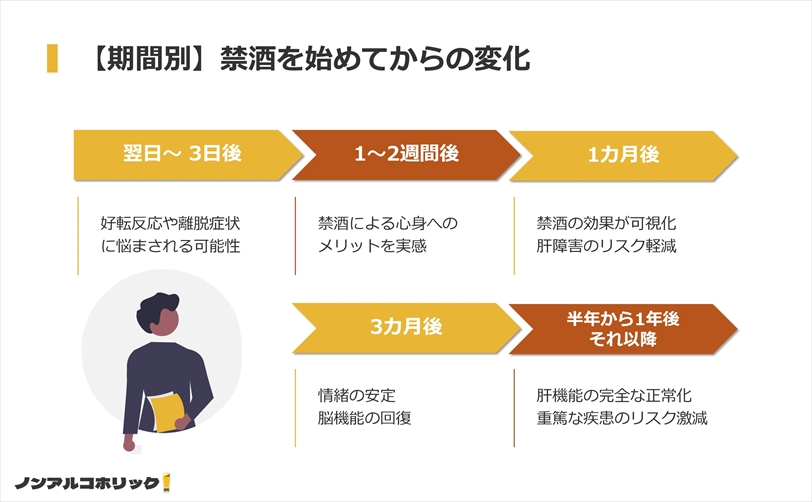 【期間別】禁酒を始めてからの変化

翌日～ 3日後

好転反応や離脱症状に悩まされる可能性

1～2週間後

禁酒による心身へのメリットを実感

1カ月後

禁酒の効果が可視化
肝障害のリスク軽減

3カ月後

情緒の安定
脳機能の回復

半年から1年後
それ以降

肝機能の完全な正常化
重篤な疾患のリスク激減

ノンアルコホリック